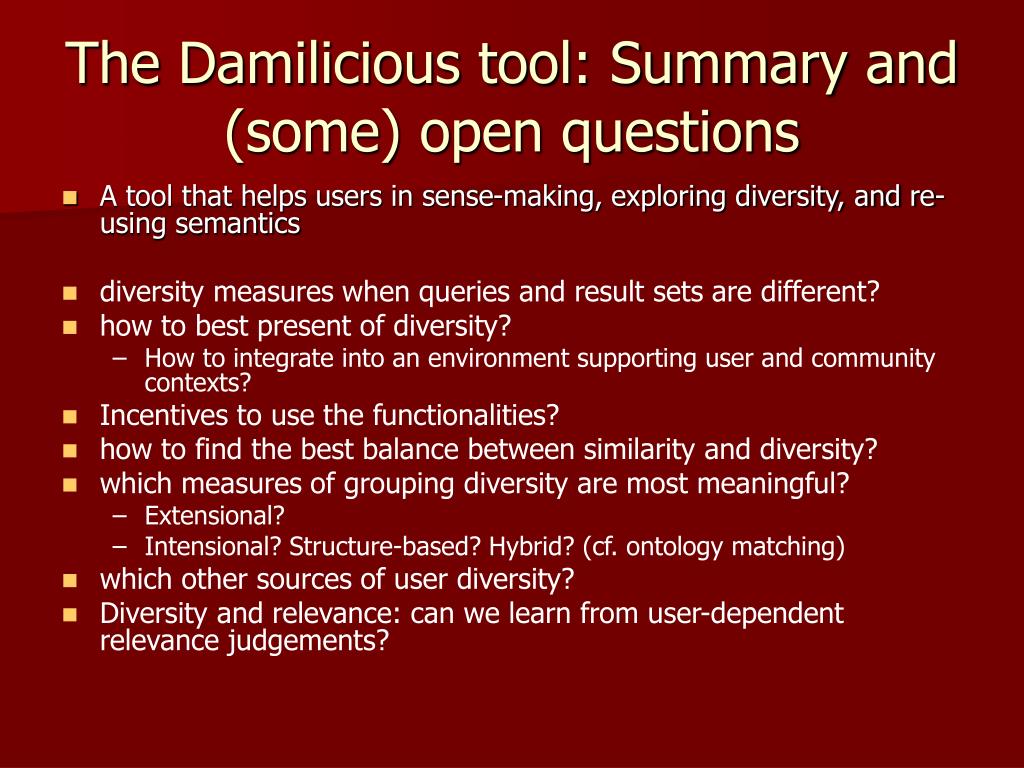 The Damilicious tool: Summary and (some) open questions

- A tool that helps users in sense-making, exploring diversity, and re-using semantics

- diversity measures when queries and result sets are different?
- how to best present of diversity?
  – How to integrate into an environment supporting user and community contexts?
- Incentives to use the functionalities?
- how to find the best balance between similarity and diversity?
- which measures of grouping diversity are most meaningful?
  – Extensional?
  – Intensional? Structure-based? Hybrid? (cf. ontology matching)
- which other sources of user diversity?
- Diversity and relevance: can we learn from user-dependent relevance judgements?